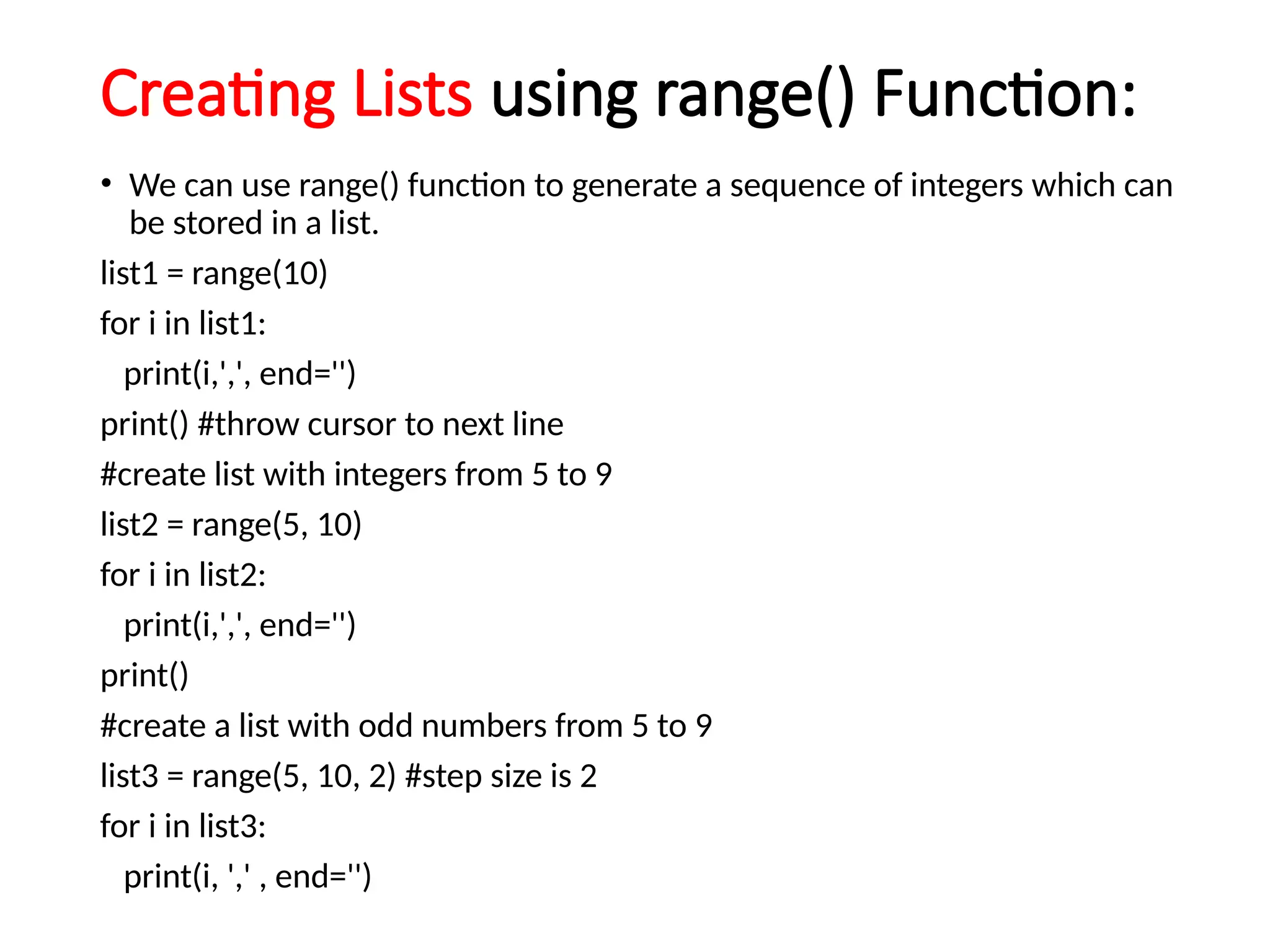 Creating Lists using range() Function:

• We can use range() function to generate a sequence of integers which can be stored in a list.

list1 = range(10)

for i in list1:

print(i,',', end='')

print() #throw cursor to next line

#create list with integers from 5 to 9

list2 = range(5, 10)

for i in list2:

print(i,',', end='')

print()

#create a list with odd numbers from 5 to 9

list3 = range(5, 10, 2) #step size is 2

for i in list3:

print(i, ',' , end='')